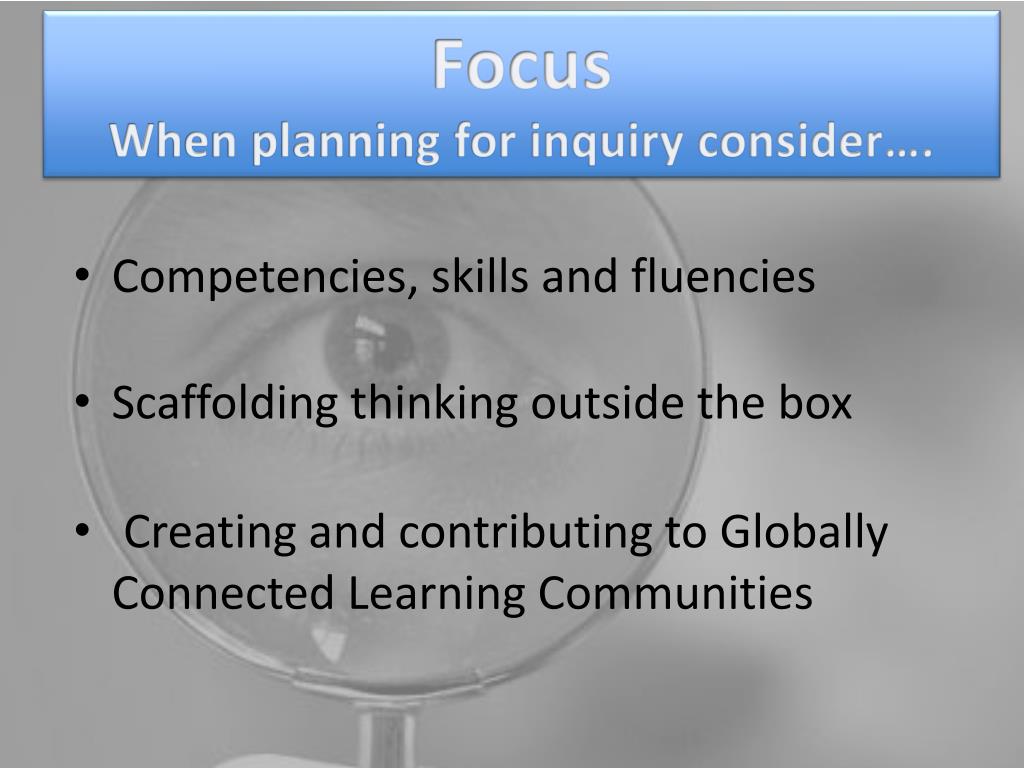 Focus
When planning for inquiry consider….

• Competencies, skills and fluencies

• Scaffolding thinking outside the box

• Creating and contributing to Globally Connected Learning Communities